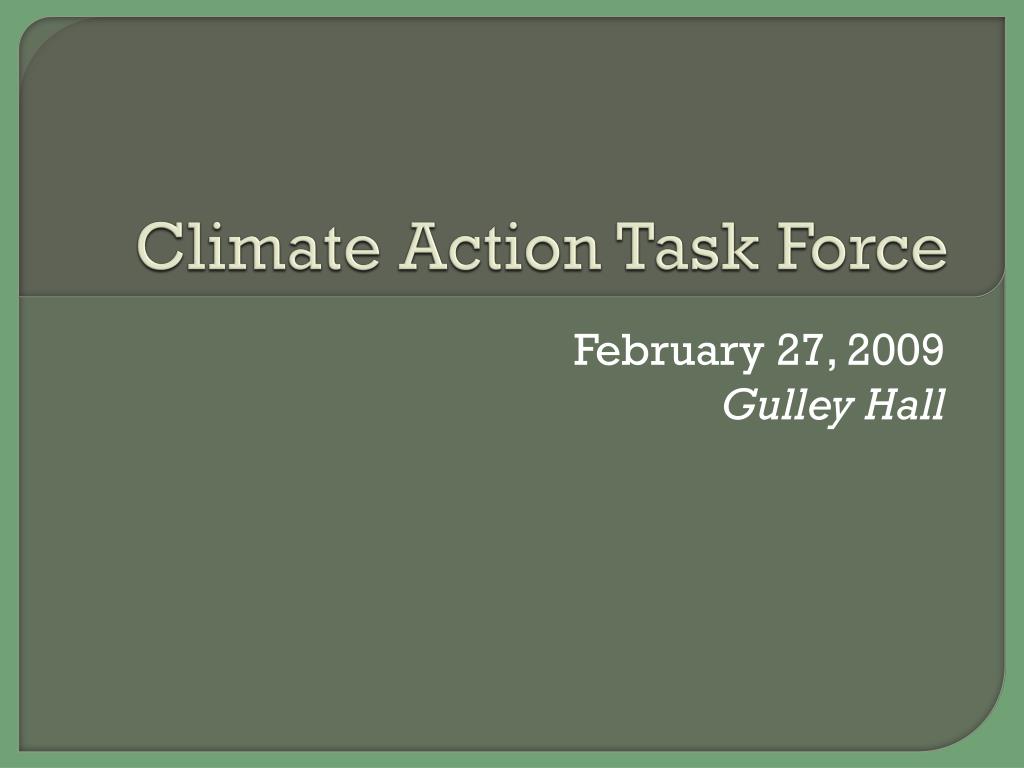 Climate Action Task Force

February 27, 2009
Gulley Hall